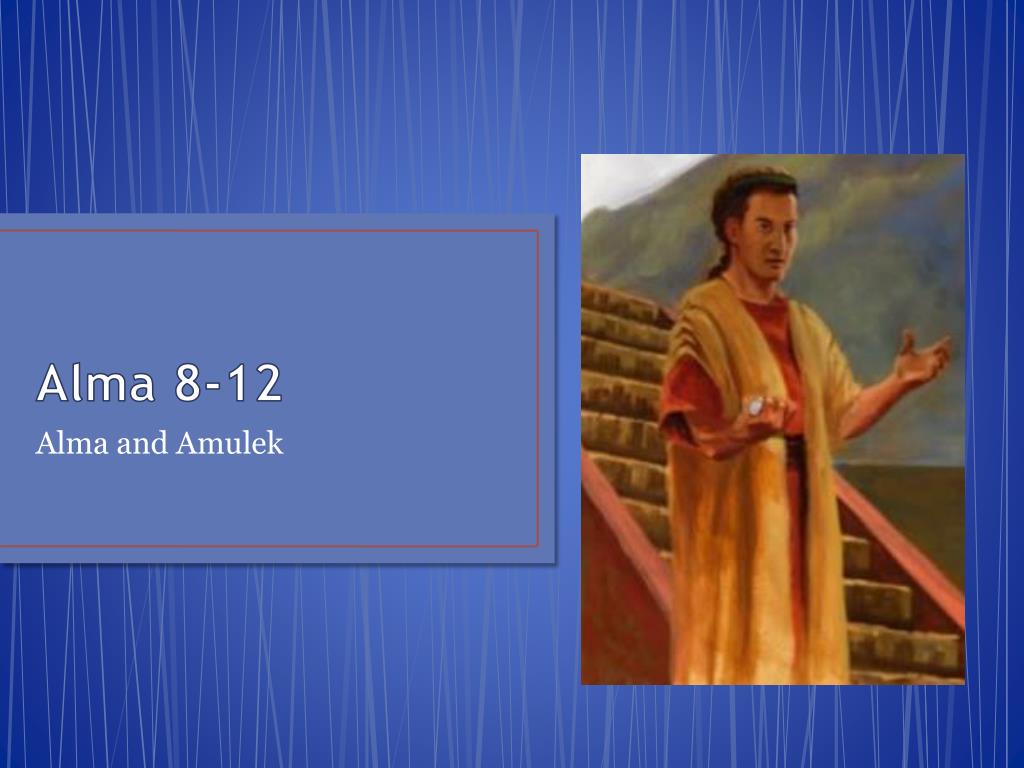 Alma 8-12

Alma and Amulek